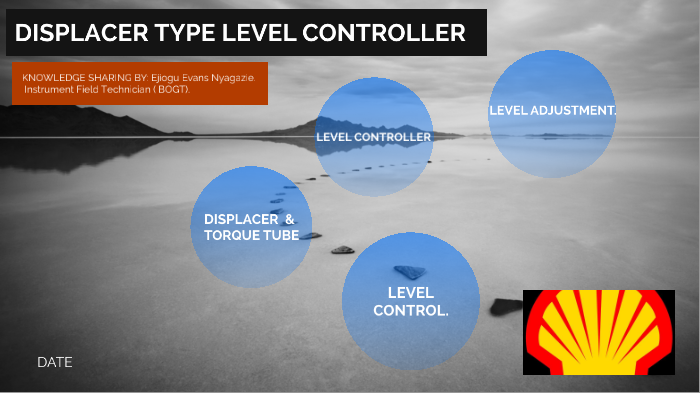 DISPLACER TYPE LEVEL CONTROLLER

KNOWLEDGE SHARING BY: Ejiogu Evans Nyagazie. Instrument Field Technician ( BOGT).

LEVEL CONTROLLER

LEVEL ADJUSTMENT.

DISPLACER & TORQUE TUBE

LEVEL CONTROL.

DATE